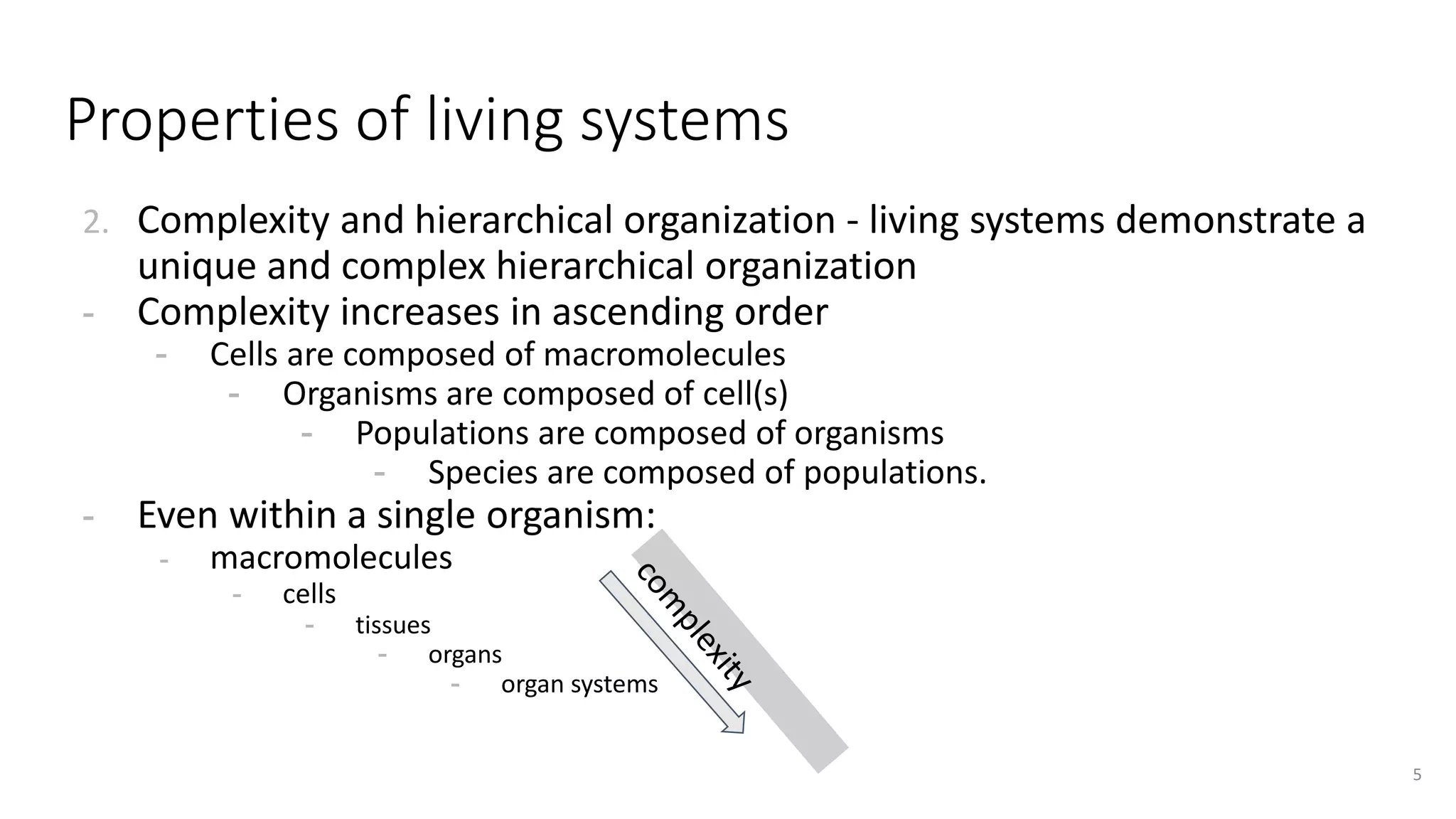 Properties of living systems

2. Complexity and hierarchical organization - living systems demonstrate a unique and complex hierarchical organization

- Complexity increases in ascending order
  - Cells are composed of macromolecules
    - Organisms are composed of cell(s)
      - Populations are composed of organisms
        - Species are composed of populations.
- Even within a single organism:
  - macromolecules
    - cells
      - tissues
        - organs
          - organ systems

complexity

5